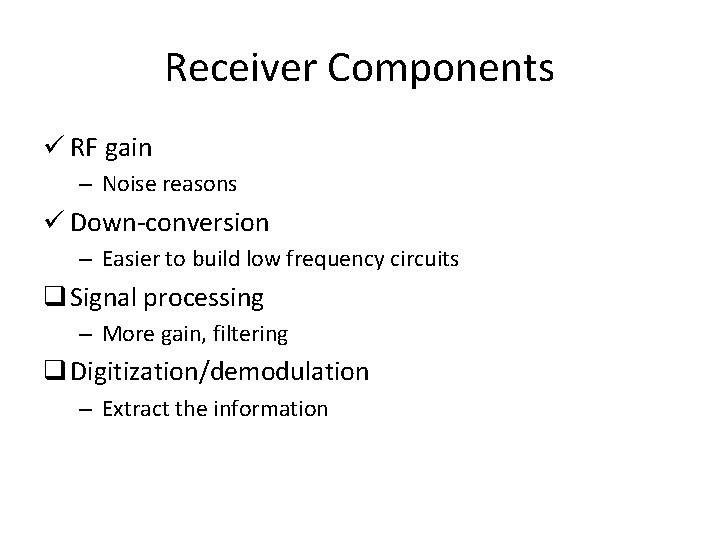 Receiver Components

✓ RF gain
– Noise reasons

✓ Down-conversion
– Easier to build low frequency circuits

❑ Signal processing
– More gain, filtering

❑ Digitization/demodulation
– Extract the information